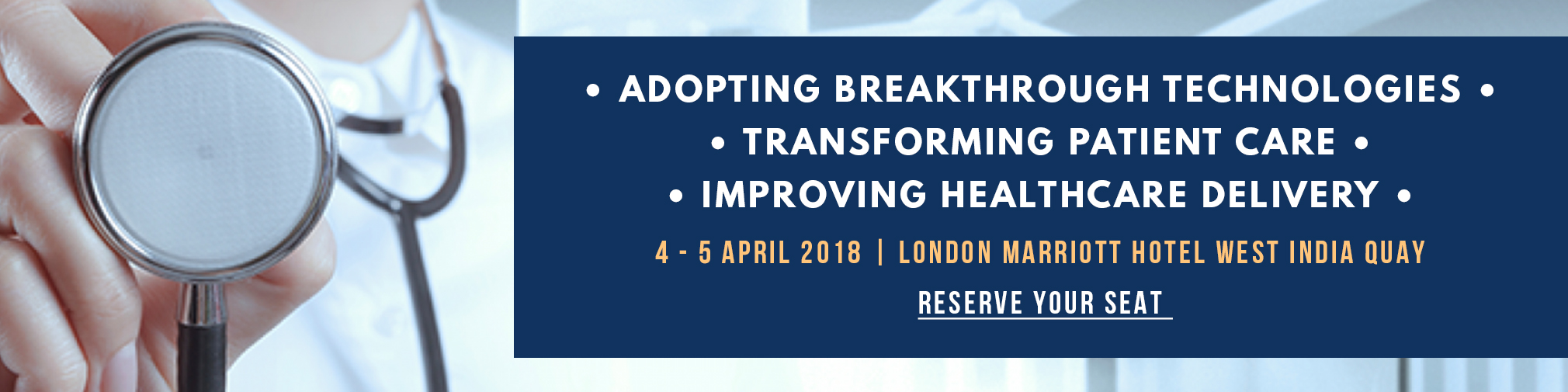 • ADOPTING BREAKTHROUGH TECHNOLOGIES •
• TRANSFORMING PATIENT CARE •
• IMPROVING HEALTHCARE DELIVERY •

4 - 5 APRIL 2018 | LONDON MARRIOTT HOTEL WEST INDIA QUAY

RESERVE YOUR SEAT